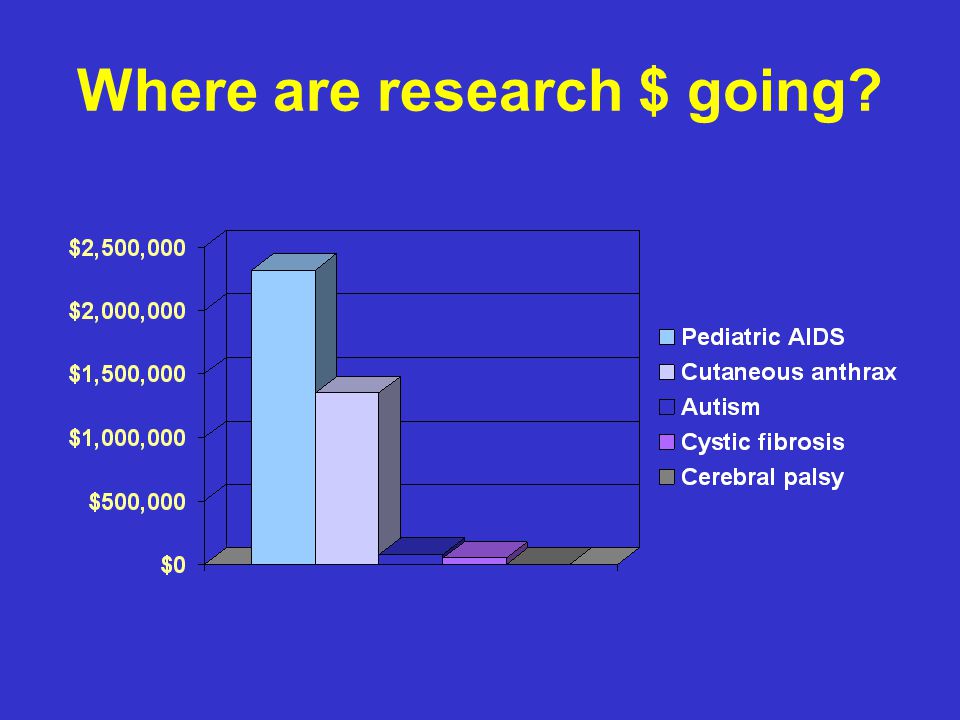 Where are research $ going?

$2,500,000
$2,000,000
$1,500,000
$1,000,000
$500,000
$0

Pediatric AIDS
Cutaneous anthrax
Autism
Cystic fibrosis
Cerebral palsy